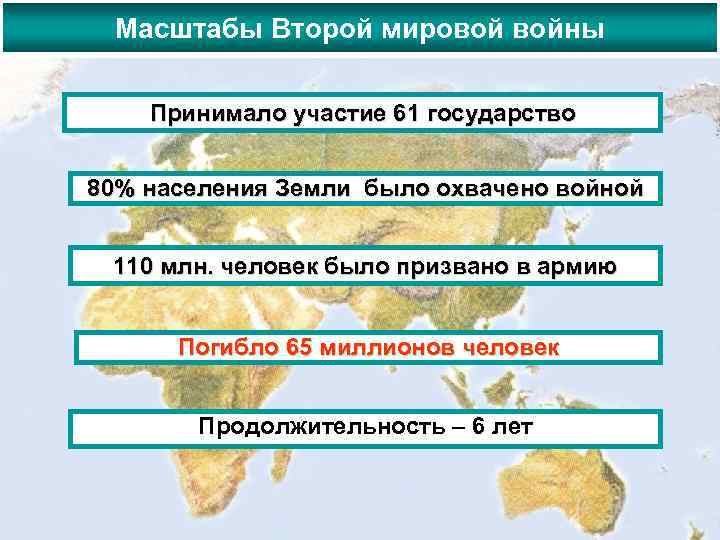 Масштабы Второй мировой войны

Принимало участие 61 государство

80% населения Земли было охвачено войной

110 млн. человек было призвано в армию

Погибло 65 миллионов человек

Продолжительность – 6 лет